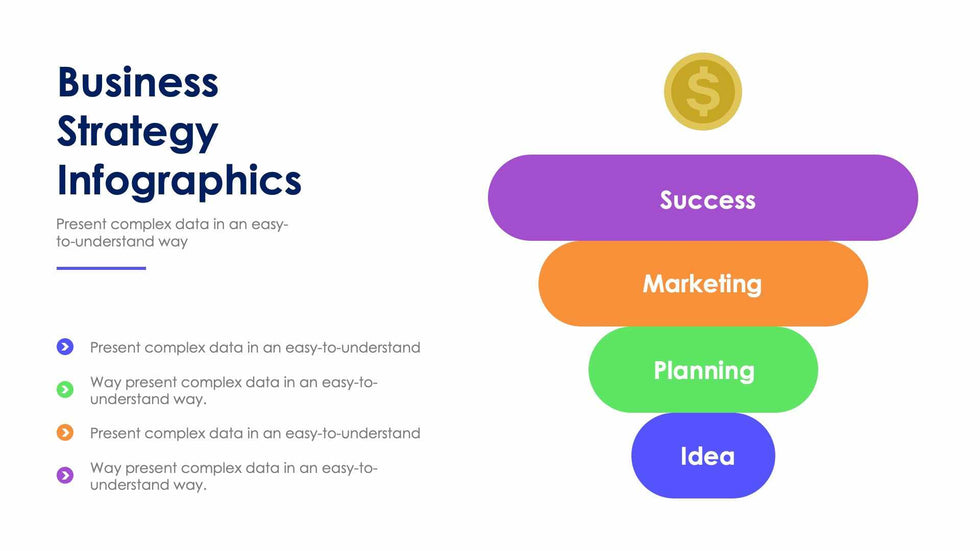 Business Strategy Infographics

Present complex data in an easy-to-understand way

Present complex data in an easy-to-understand

Way present complex data in an easy-to-understand way.

Present complex data in an easy-to-understand

Way present complex data in an easy-to-understand way.

$

Success

Marketing

Planning

Idea